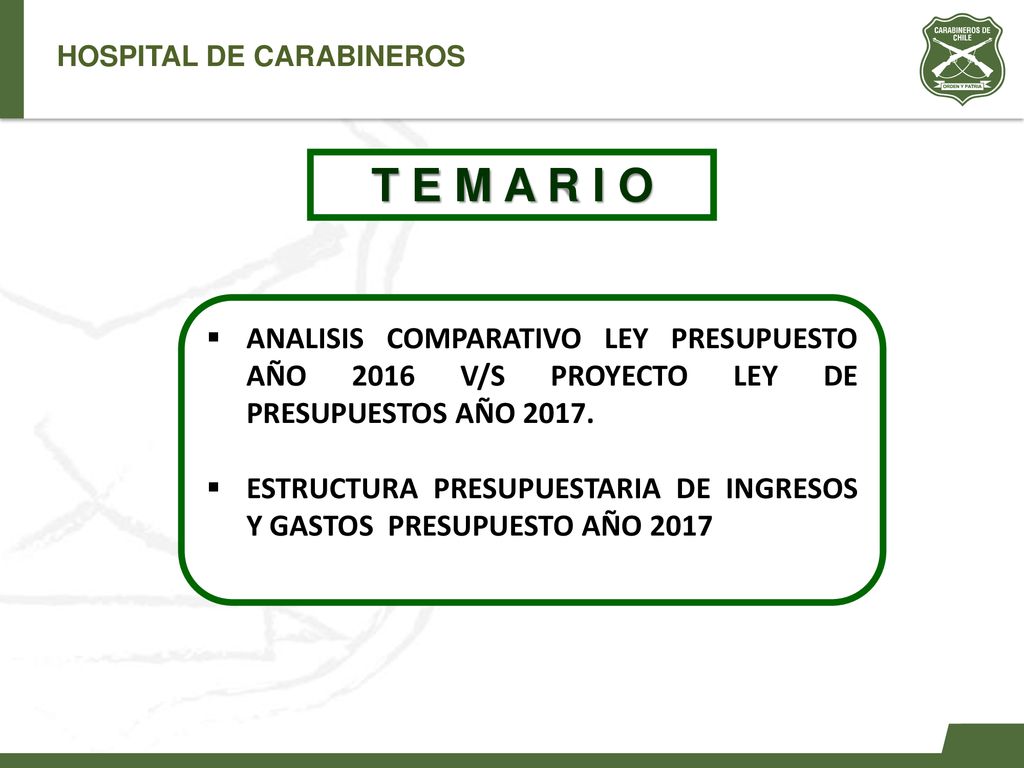 HOSPITAL DE CARABINEROS

CARABINEROS DE CHILE

ORDEN Y PATRIA

T E M A R I O

▪ ANALISIS COMPARATIVO LEY PRESUPUESTO AÑO 2016 V/S PROYECTO LEY DE PRESUPUESTOS AÑO 2017.

▪ ESTRUCTURA PRESUPUESTARIA DE INGRESOS Y GASTOS PRESUPUESTO AÑO 2017